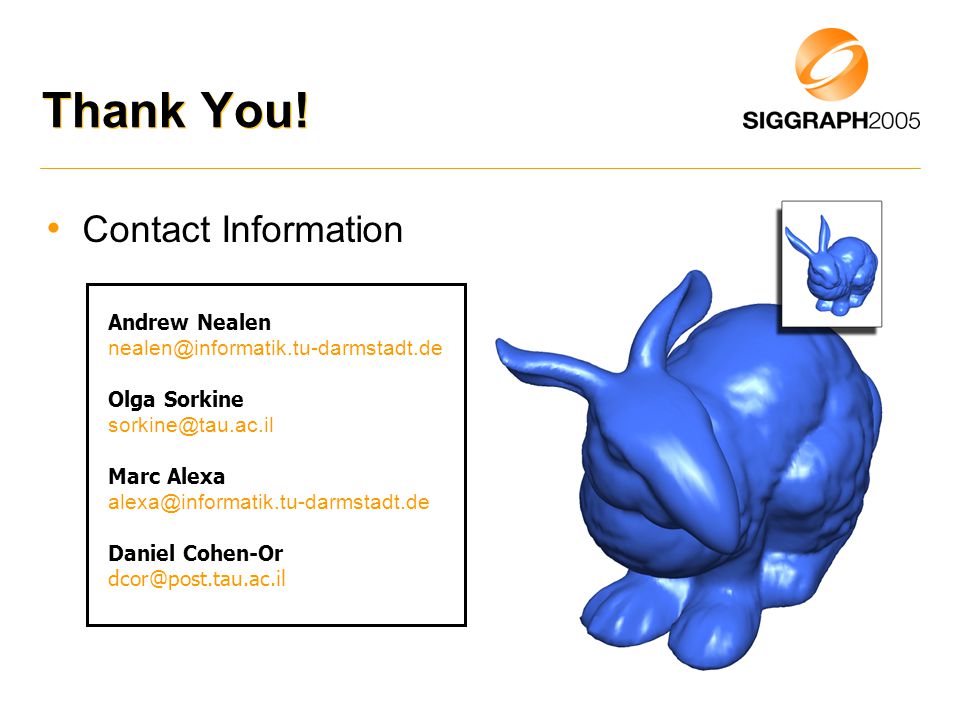 Thank You!

SIGGRAPH2005

• Contact Information

Andrew Nealen
nealen@informatik.tu-darmstadt.de

Olga Sorkine
sorkine@tau.ac.il

Marc Alexa
alexa@informatik.tu-darmstadt.de

Daniel Cohen-Or
dcor@post.tau.ac.il